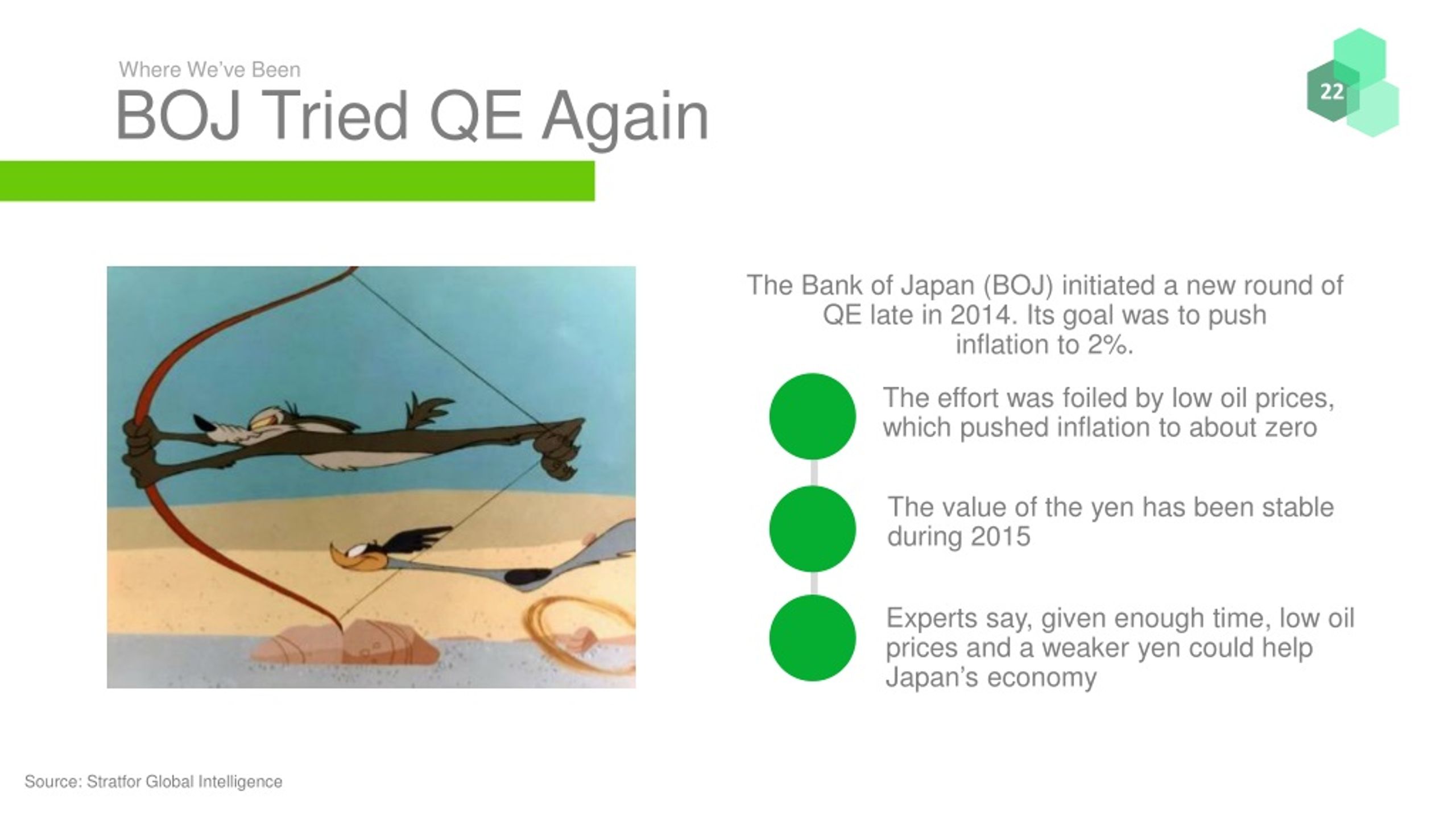 Where We've Been

BOJ Tried QE Again

22

The Bank of Japan (BOJ) initiated a new round of QE late in 2014. Its goal was to push inflation to 2%.

The effort was foiled by low oil prices, which pushed inflation to about zero

The value of the yen has been stable during 2015

Experts say, given enough time, low oil prices and a weaker yen could help Japan's economy

Source: Stratfor Global Intelligence